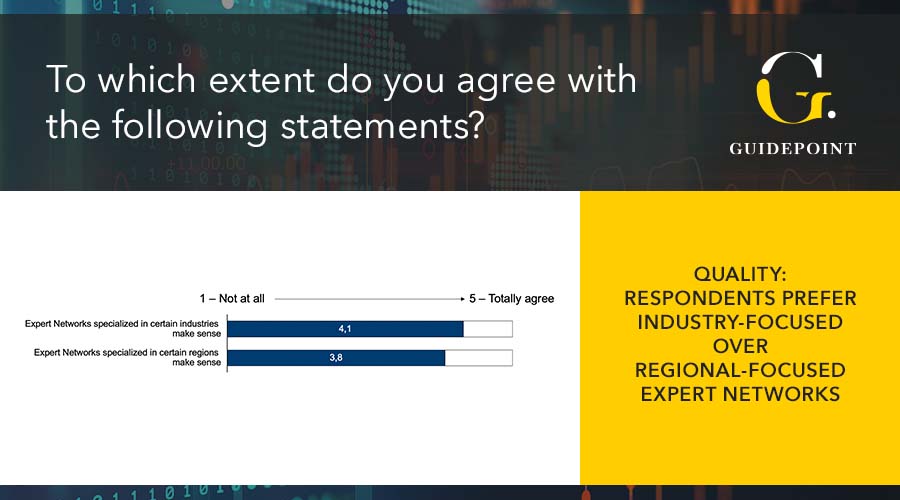 To which extent do you agree with the following statements?

G.
GUIDEPOINT

1 – Not at all

5 – Totally agree

Expert Networks specialized in certain industries make sense

4,1

Expert Networks specialized in certain regions make sense

3,8

QUALITY: RESPONDENTS PREFER INDUSTRY-FOCUSED OVER REGIONAL-FOCUSED EXPERT NETWORKS